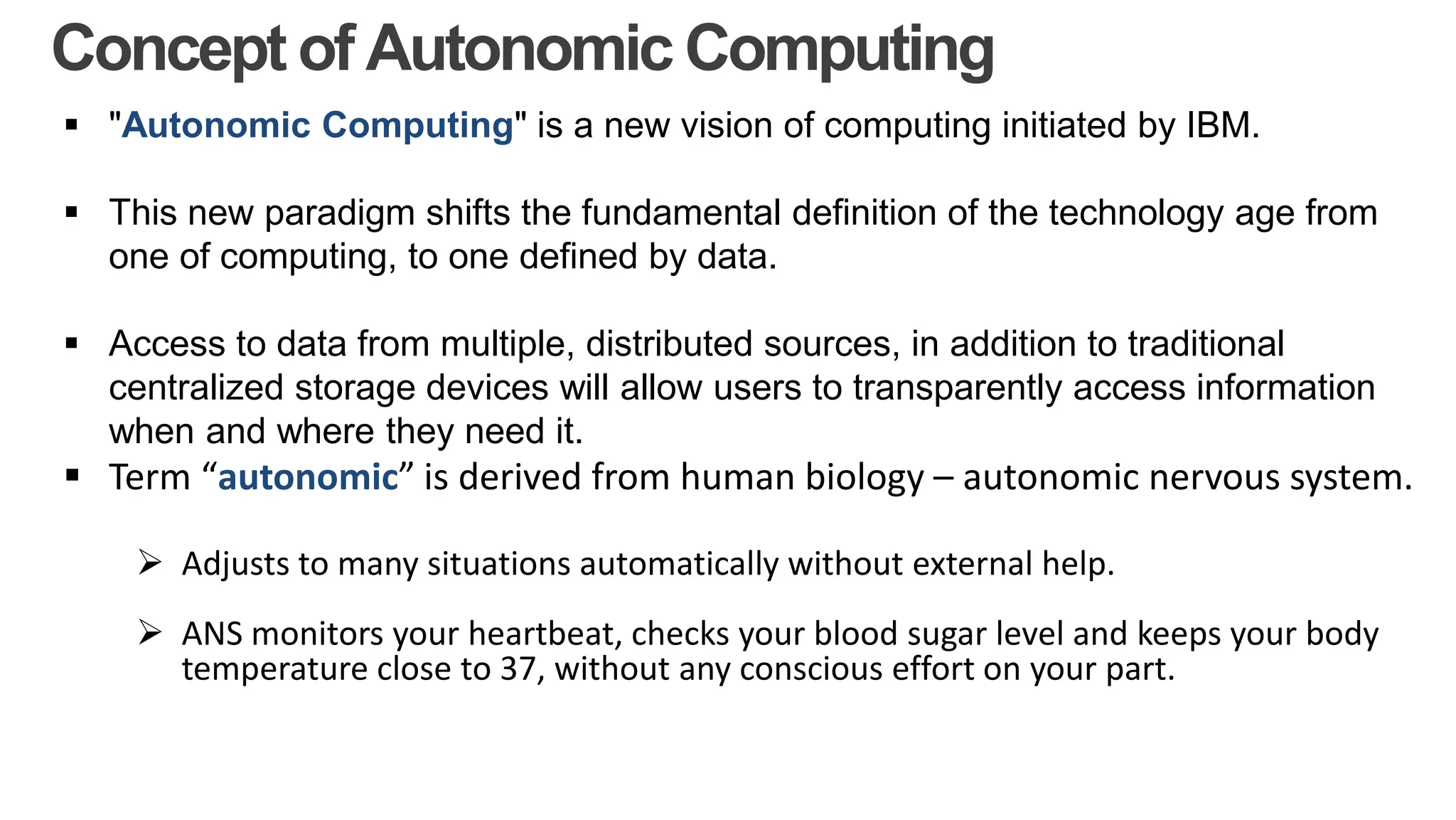 Concept of Autonomic Computing

▪ "Autonomic Computing" is a new vision of computing initiated by IBM.

▪ This new paradigm shifts the fundamental definition of the technology age from one of computing, to one defined by data.

▪ Access to data from multiple, distributed sources, in addition to traditional centralized storage devices will allow users to transparently access information when and where they need it.

▪ Term “autonomic” is derived from human biology – autonomic nervous system.

➢ Adjusts to many situations automatically without external help.

➢ ANS monitors your heartbeat, checks your blood sugar level and keeps your body temperature close to 37, without any conscious effort on your part.